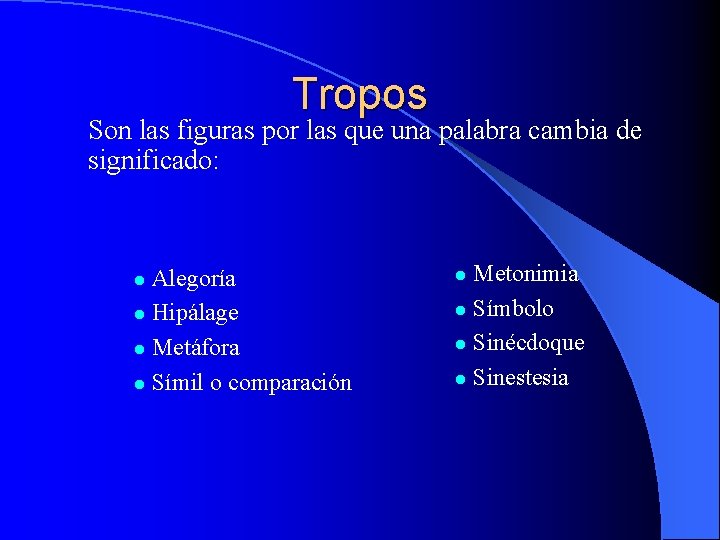 Tropos

Son las figuras por las que una palabra cambia de significado:

- Alegoría
- Hipálage
- Metáfora
- Símil o comparación

- Metonimia
- Símbolo
- Sinécdoque
- Sinestesia